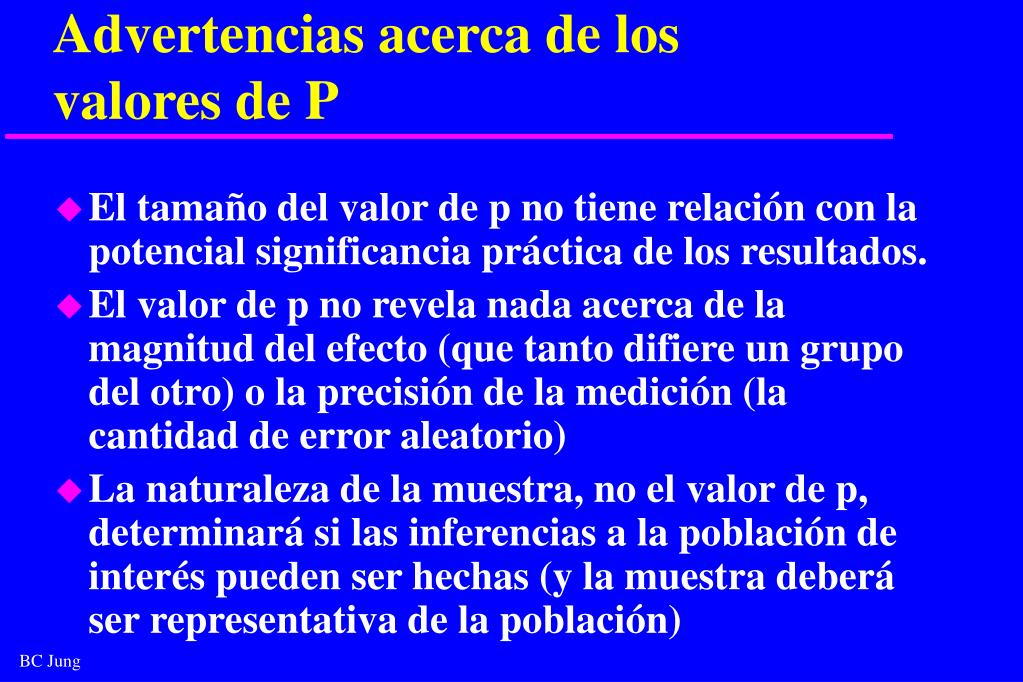 Advertencias acerca de los valores de P

El tamaño del valor de p no tiene relación con la potencial significancia práctica de los resultados.

El valor de p no revela nada acerca de la magnitud del efecto (que tanto difiere un grupo del otro) o la precisión de la medición (la cantidad de error aleatorio)

La naturaleza de la muestra, no el valor de p, determinará si las inferencias a la población de interés pueden ser hechas (y la muestra deberá ser representativa de la población)

BC Jung